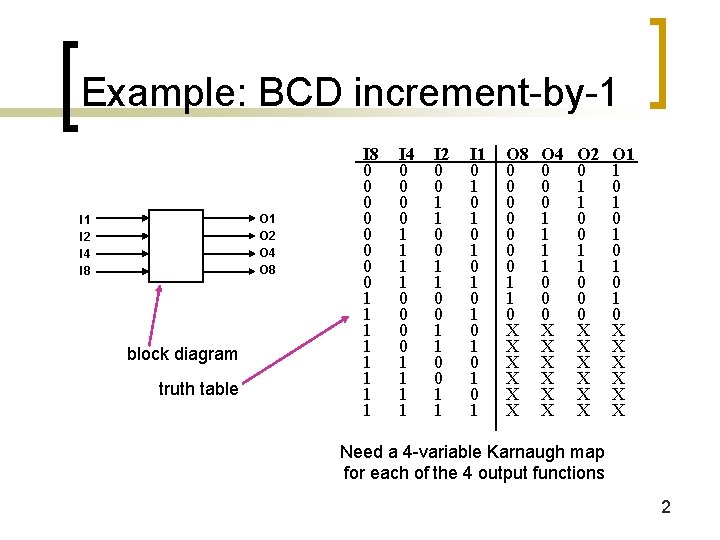 Example: BCD increment-by-1

I1
I2
I4
I8

O1
O2
O4
O8

block diagram

truth table

| I8 | I4 | I2 | I1 | O8 | O4 | O2 | O1 |
|---|---|---|---|---|---|---|---|
| 0 | 0 | 0 | 0 | 0 | 0 | 0 | 1 |
| 0 | 0 | 0 | 1 | 0 | 0 | 1 | 0 |
| 0 | 0 | 1 | 0 | 0 | 0 | 1 | 1 |
| 0 | 0 | 1 | 1 | 0 | 1 | 0 | 0 |
| 0 | 1 | 0 | 0 | 0 | 1 | 0 | 1 |
| 0 | 1 | 0 | 1 | 0 | 1 | 1 | 0 |
| 0 | 1 | 1 | 0 | 0 | 1 | 1 | 1 |
| 0 | 1 | 1 | 1 | 1 | 0 | 0 | 0 |
| 1 | 0 | 0 | 0 | 1 | 0 | 0 | 1 |
| 1 | 0 | 0 | 1 | 0 | 0 | 0 | 0 |
| 1 | 0 | 1 | 0 | X | X | X | X |
| 1 | 0 | 1 | 1 | X | X | X | X |
| 1 | 1 | 0 | 0 | X | X | X | X |
| 1 | 1 | 0 | 1 | X | X | X | X |
| 1 | 1 | 1 | 0 | X | X | X | X |
| 1 | 1 | 1 | 1 | X | X | X | X |

Need a 4-variable Karnaugh map for each of the 4 output functions

2